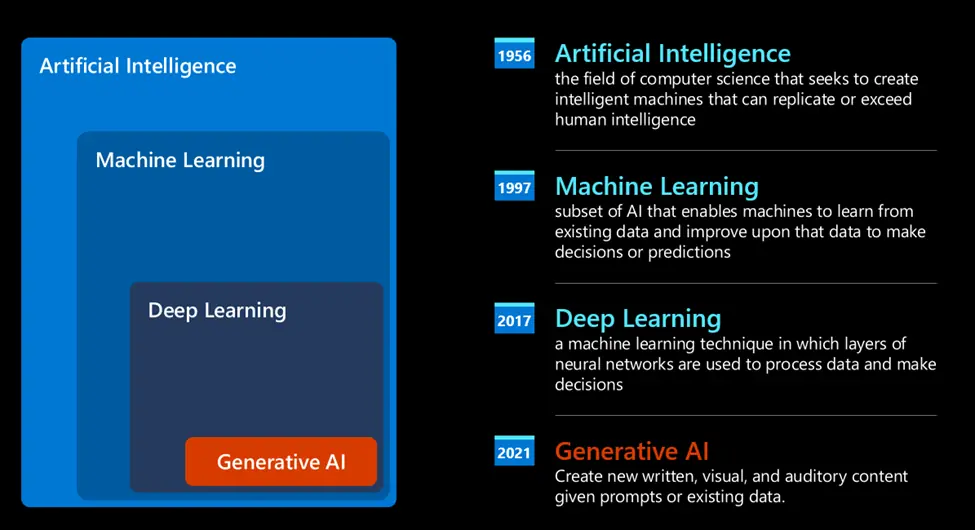 Artificial Intelligence

Machine Learning

Deep Learning

Generative AI

1956 Artificial Intelligence
the field of computer science that seeks to create intelligent machines that can replicate or exceed human intelligence

1997 Machine Learning
subset of AI that enables machines to learn from existing data and improve upon that data to make decisions or predictions

2017 Deep Learning
a machine learning technique in which layers of neural networks are used to process data and make decisions

2021 Generative AI
Create new written, visual, and auditory content given prompts or existing data.